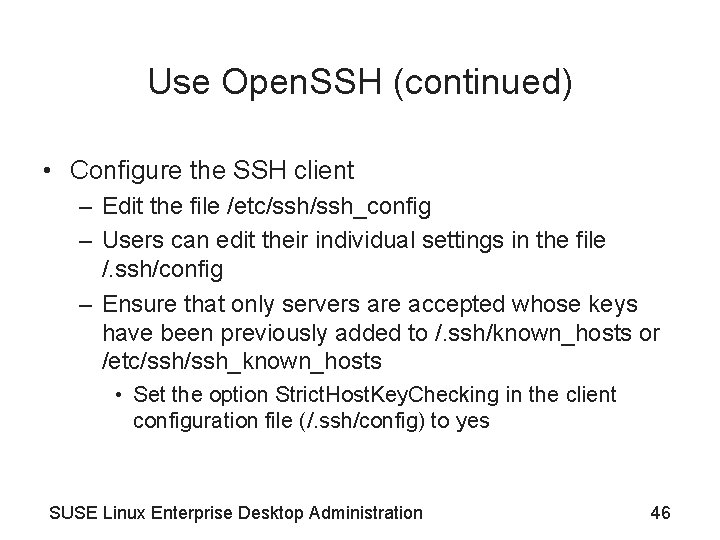 Use OpenSSH (continued)

• Configure the SSH client
– Edit the file /etc/ssh/ssh_config
– Users can edit their individual settings in the file /.ssh/config
– Ensure that only servers are accepted whose keys have been previously added to /.ssh/known_hosts or /etc/ssh/ssh_known_hosts
• Set the option StrictHostKeyChecking in the client configuration file (/.ssh/config) to yes

SUSE Linux Enterprise Desktop Administration

46